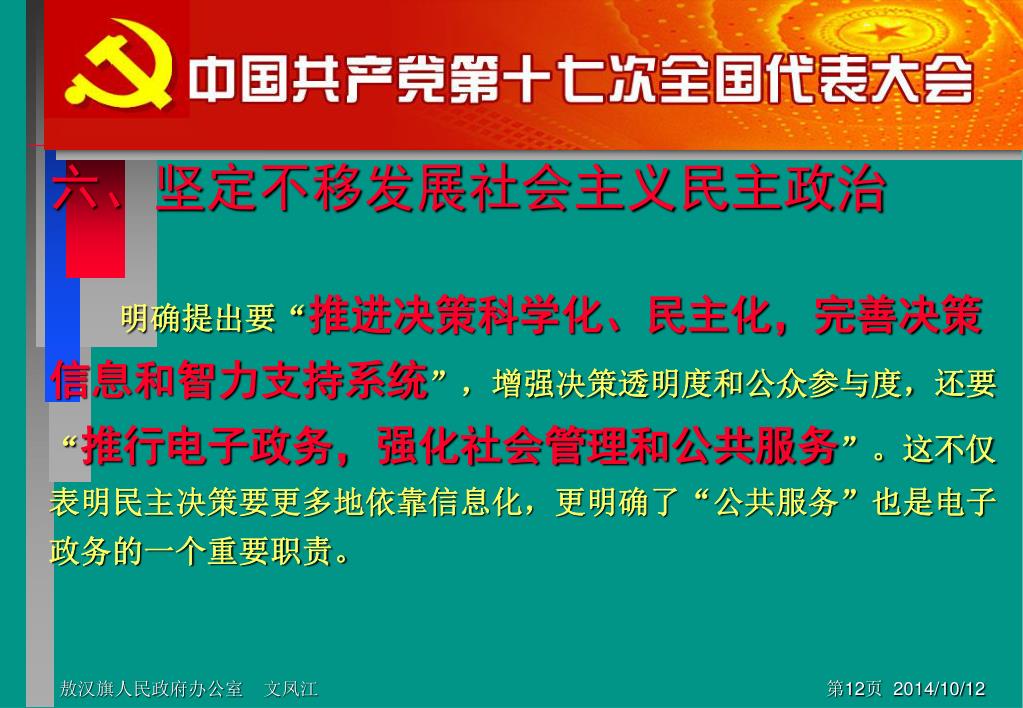 中国共产党第十七次全国代表大会

六、坚定不移发展社会主义民主政治

明确提出要“推进决策科学化、民主化，完善决策信息和智力支持系统”，增强决策透明度和公众参与度，还要“推行电子政务，强化社会管理和公共服务”。这不仅表明民主决策要更多地依靠信息化，更明确了“公共服务”也是电子政务的一个重要职责。

敖汉旗人民政府办公室　文凤江

第12页 2014/10/12